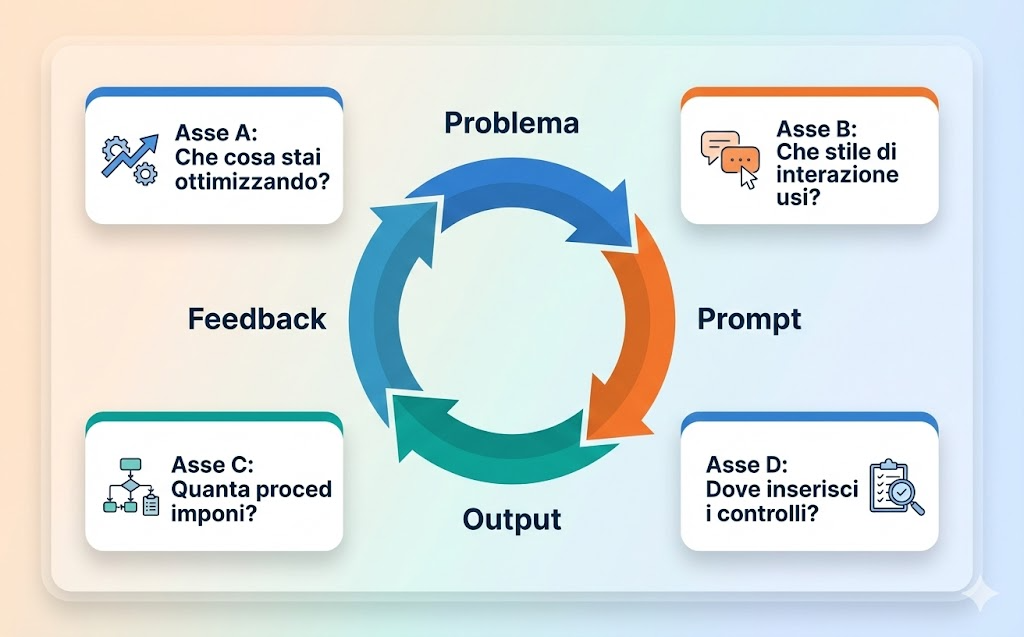 Asse A:
Che cosa stai ottimizzando?

Problema

Asse B:
Che stile di interazione usi?

Feedback

Prompt

Asse C:
Quanta proced imponi?

Output

Asse D:
Dove inserisci i controlli?